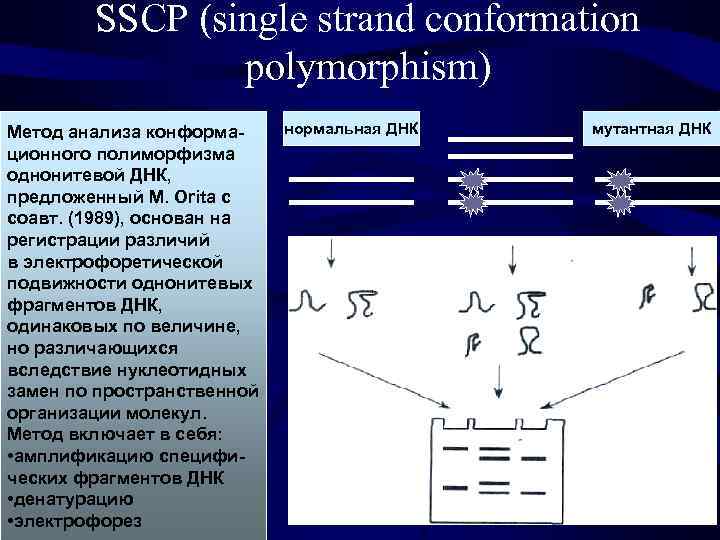 SSCP (single strand conformation polymorphism)

Метод анализа конформационного полиморфизма однонитевой ДНК, предложенный M. Orita с соавт. (1989), основан на регистрации различий в электрофоретической подвижности однонитевых фрагментов ДНК, одинаковых по величине, но различающихся вследствие нуклеотидных замен по пространственной организации молекул.
Метод включает в себя:
•амплификацию специфических фрагментов ДНК
•денатурацию
•электрофорез

нормальная ДНК

мутантная ДНК